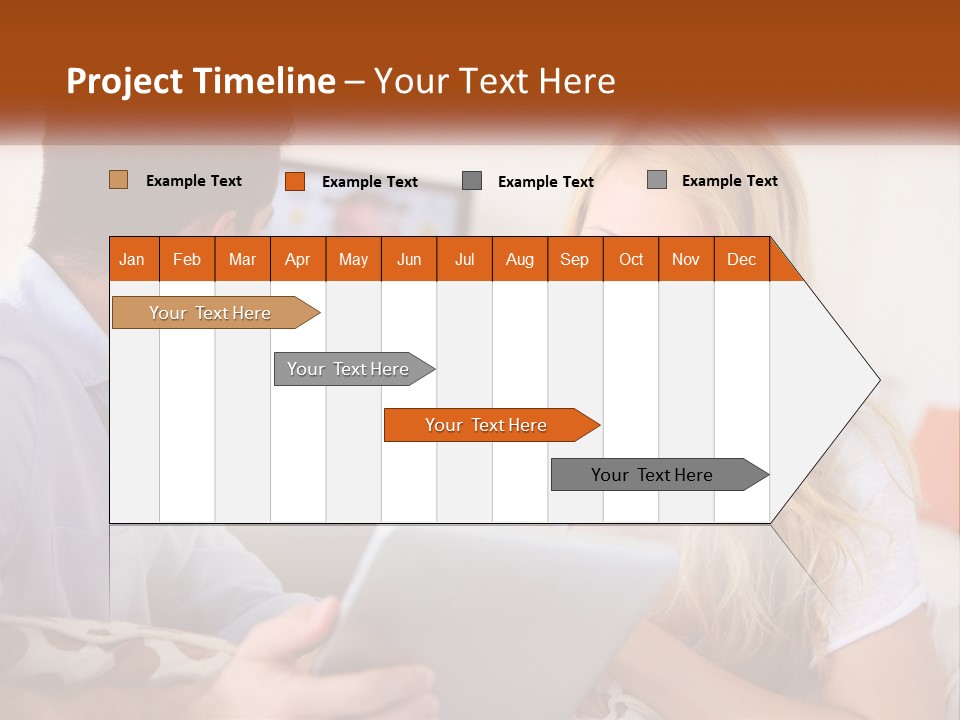 Project Timeline – Your Text Here

Example Text
Example Text
Example Text
Example Text

| Jan | Feb | Mar | Apr | May | Jun | Jul | Aug | Sep | Oct | Nov | Dec |
|---|---|---|---|---|---|---|---|---|---|---|---|

Your Text Here
Your Text Here
Your Text Here
Your Text Here